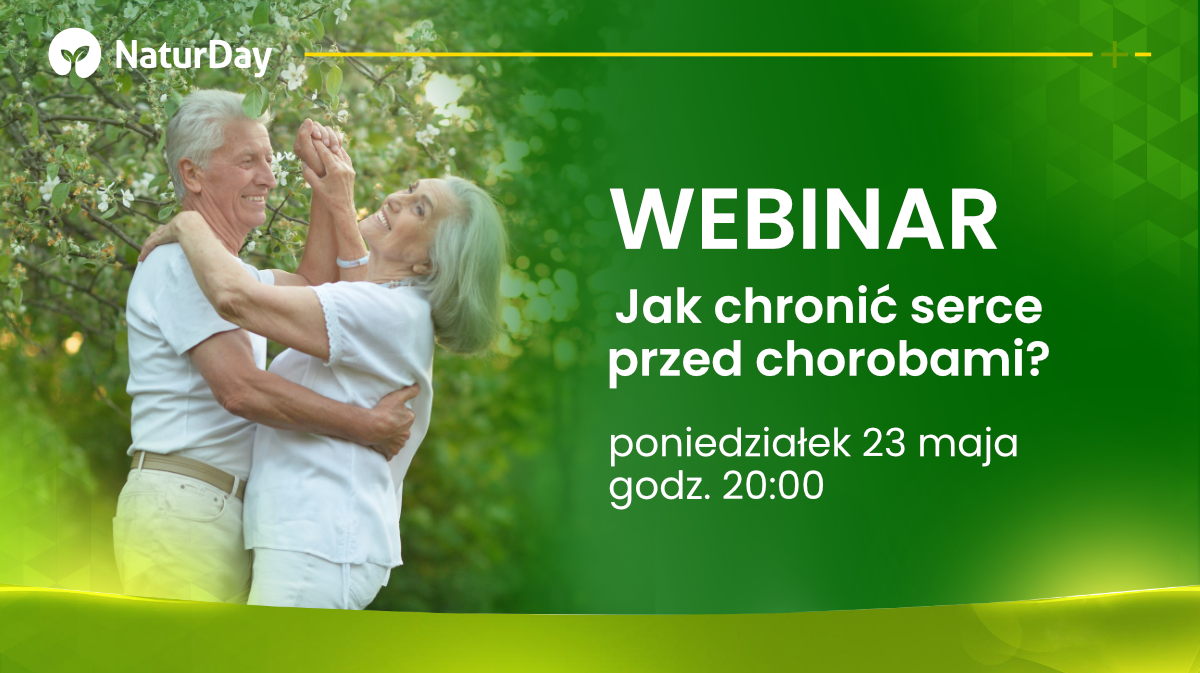 NaturDay

WEBINAR

Jak chronić serce przed chorobami?

poniedziałek 23 maja
godz. 20:00